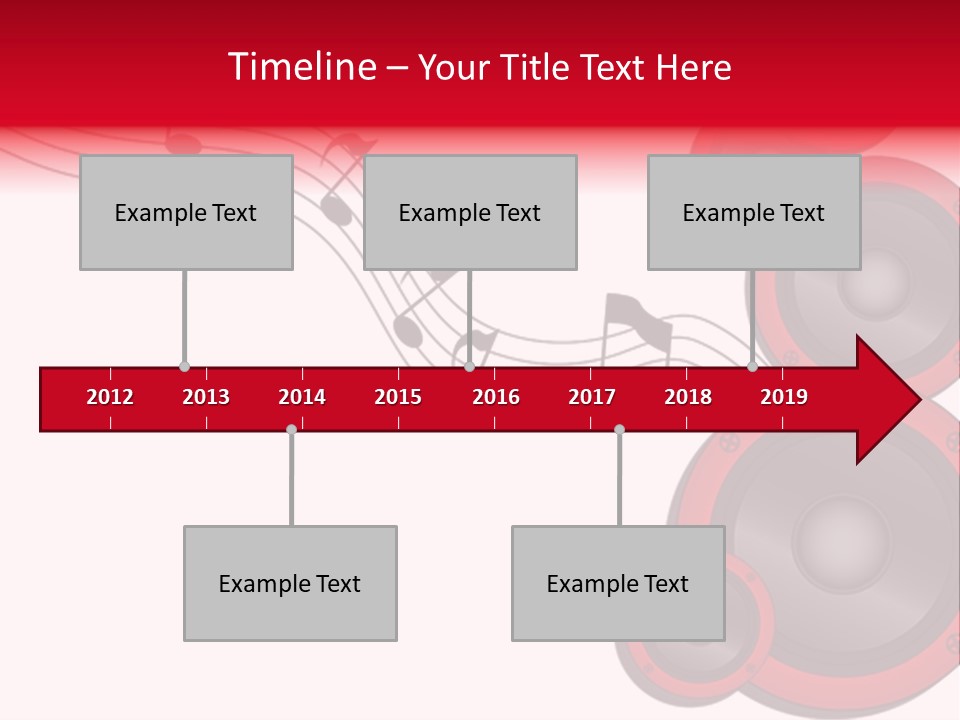 Timeline – Your Title Text Here

Example Text

Example Text

Example Text

2012 2013 2014 2015 2016 2017 2018 2019

Example Text

Example Text